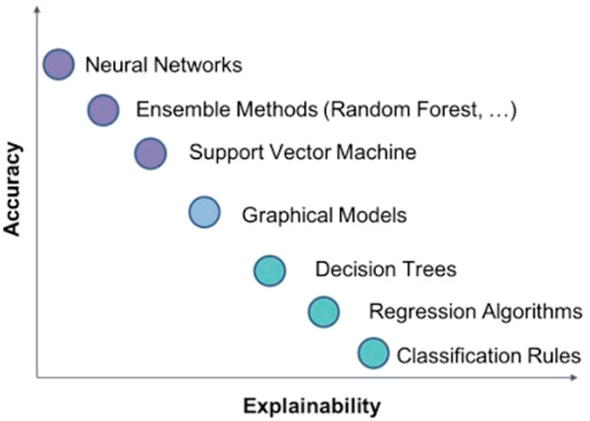 Accuracy

Neural Networks

Ensemble Methods (Random Forest, ...)

Support Vector Machine

Graphical Models

Decision Trees

Regression Algorithms

Classification Rules

Explainability